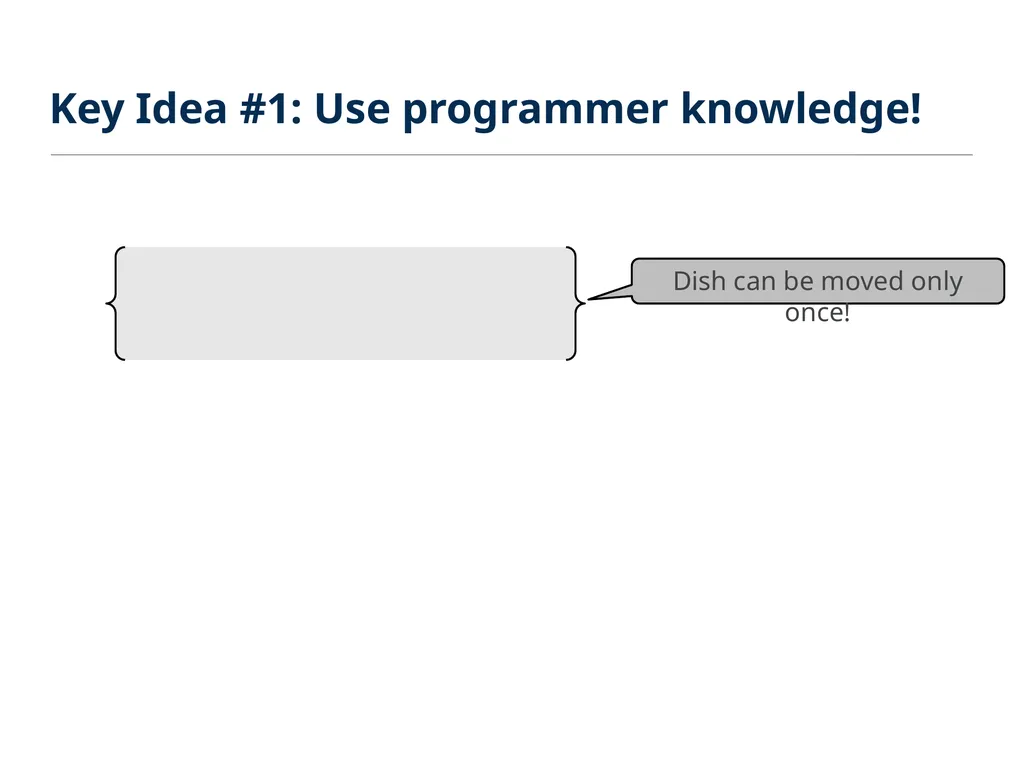 Key Idea #1: Use programmer knowledge!

Dish can be moved only once!